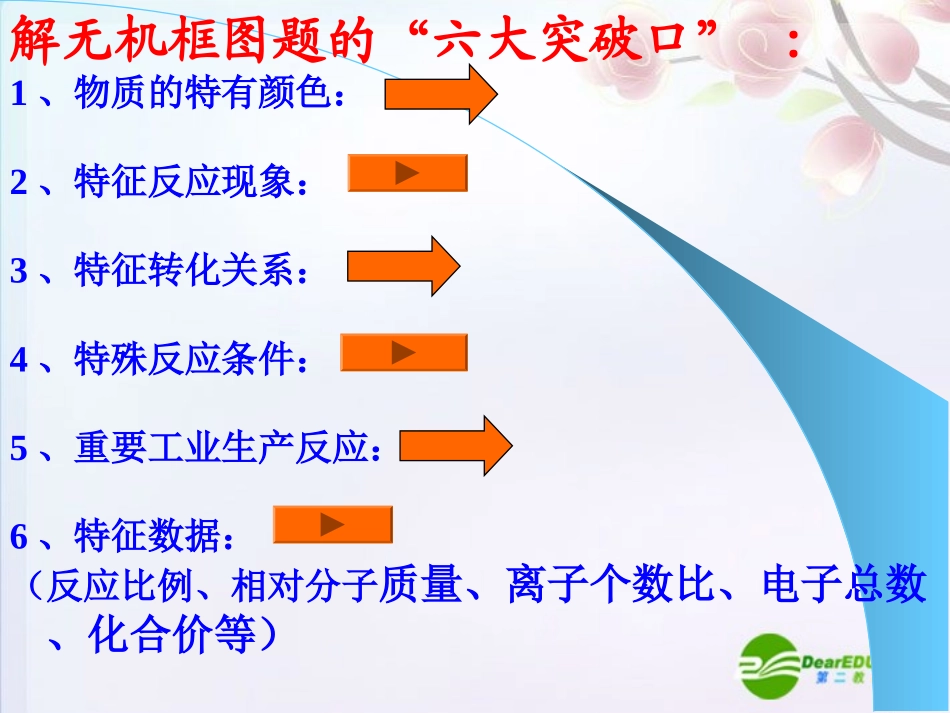 解无机框图题的“六大突破口”：

1、物质的特有颜色：

2、特征反应现象：

3、特征转化关系：

4、特殊反应条件：

5、重要工业生产反应：

6、特征数据：
（反应比例、相对分子质量、离子个数比、电子总数、化合价等）

DearEDU
第二教